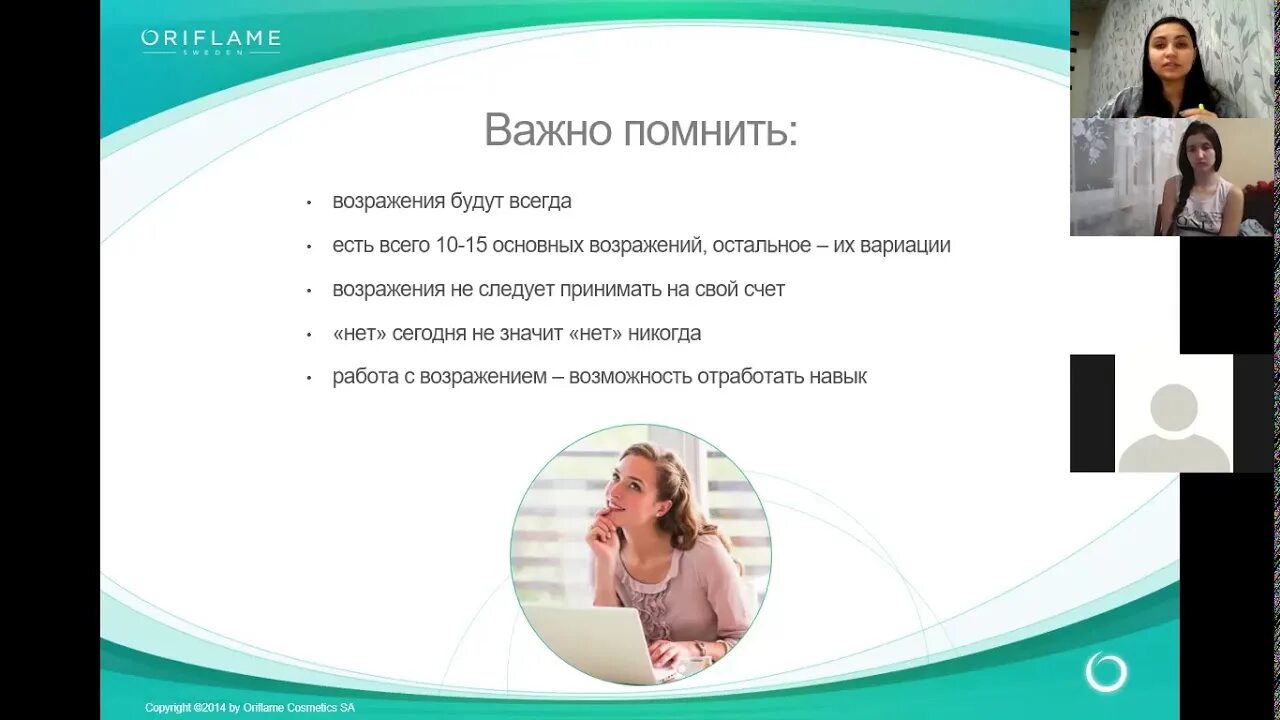 ORIFLAME
SWEDEN

Важно помнить:

• возражения будут всегда
• есть всего 10-15 основных возражений, остальное – их вариации
• возражения не следует принимать на свой счет
• «нет» сегодня не значит «нет» никогда
• работа с возражением – возможность отработать навык

Copyright ©2014 by Oriflame Cosmetics SA